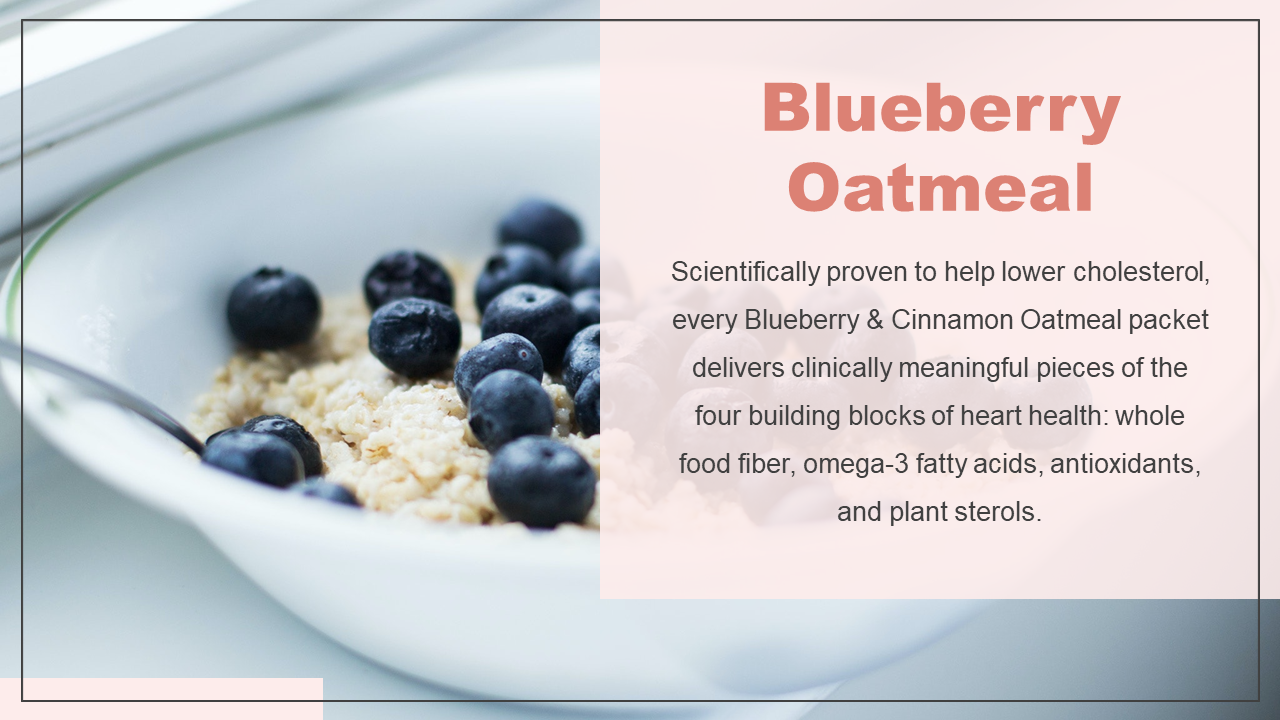 Blueberry Oatmeal

Scientifically proven to help lower cholesterol, every Blueberry & Cinnamon Oatmeal packet delivers clinically meaningful pieces of the four building blocks of heart health: whole food fiber, omega-3 fatty acids, antioxidants, and plant sterols.